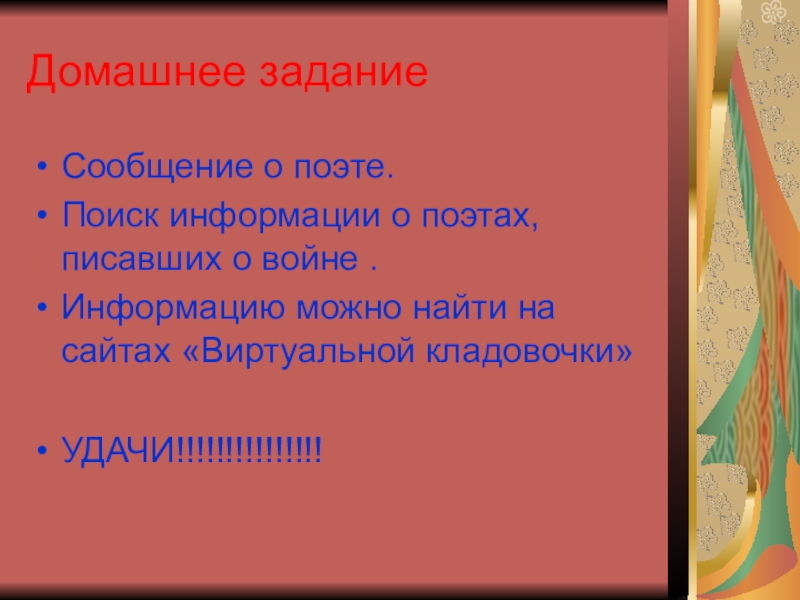 Домашнее задание

• Сообщение о поэте.
• Поиск информации о поэтах, писавших о войне .
• Информацию можно найти на сайтах «Виртуальной кладовочки»

• УДАЧИ!!!!!!!!!!!!!!!